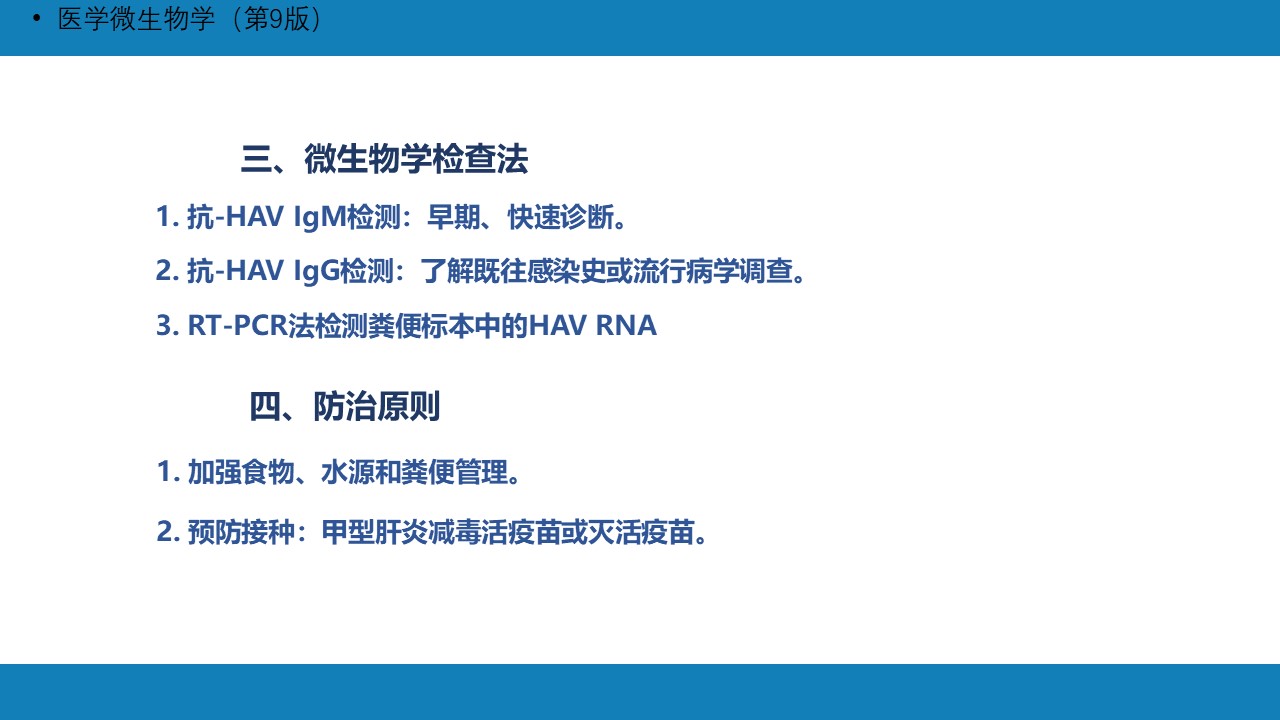 • 医学微生物学（第9版）

三、微生物学检查法

1. 抗-HAV IgM检测：早期、快速诊断。

2. 抗-HAV IgG检测：了解既往感染史或流行病学调查。

3. RT-PCR法检测粪便标本中的HAV RNA

四、防治原则

1. 加强食物、水源和粪便管理。

2. 预防接种：甲型肝炎减毒活疫苗或灭活疫苗。